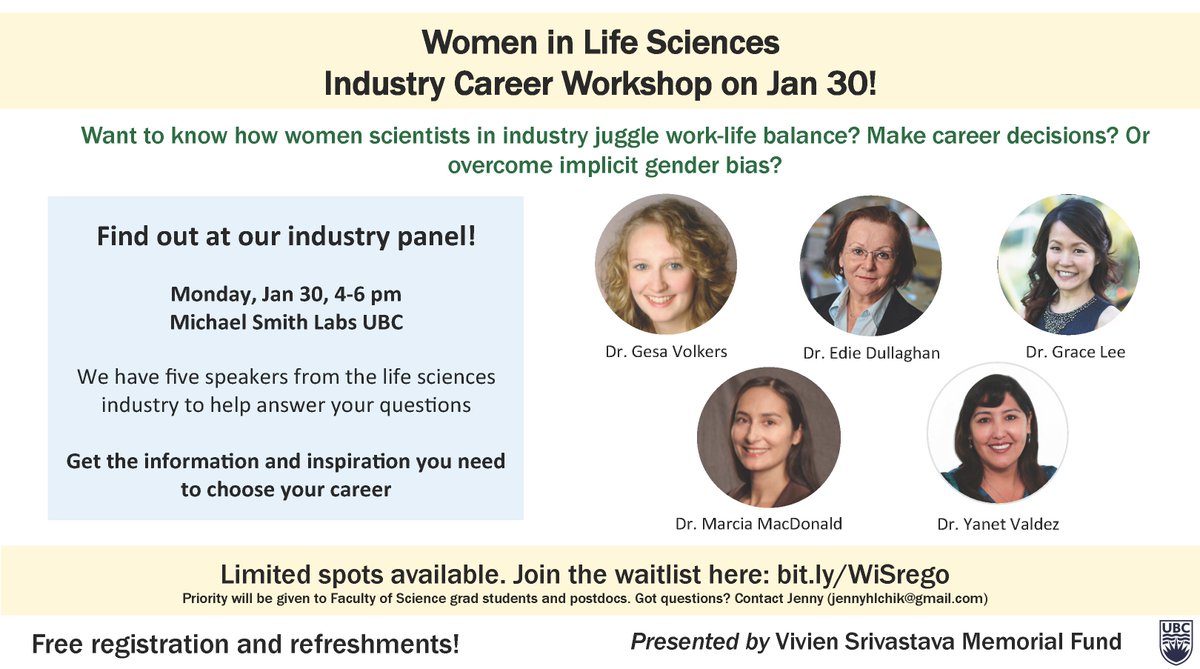 Women in Life Sciences
Industry Career Workshop on Jan 30!

Want to know how women scientists in industry juggle work-life balance? Make career decisions? Or overcome implicit gender bias?

Find out at our industry panel!

Monday, Jan 30, 4-6 pm
Michael Smith Labs UBC

We have five speakers from the life sciences industry to help answer your questions

Get the information and inspiration you need to choose your career

Dr. Gesa Volkers

Dr. Edie Dullaghan

Dr. Grace Lee

Dr. Marcia MacDonald

Dr. Yanet Valdez

Limited spots available. Join the waitlist here: bit.ly/WiSrego
Priority will be given to Faculty of Science grad students and postdocs. Got questions? Contact Jenny (jennyhlchik@gmail.com)

Free registration and refreshments!

Presented by Vivien Srivastava Memorial Fund

UBC